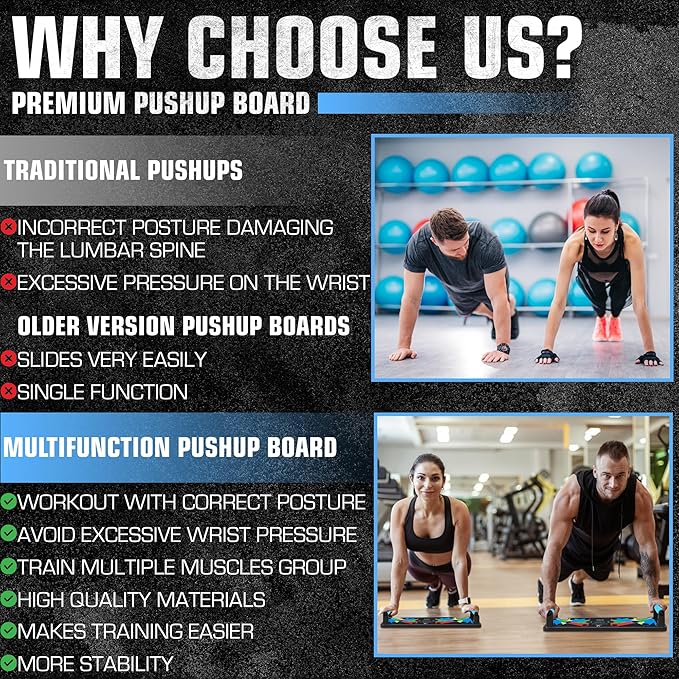 WHY CHOOSE US?

PREMIUM PUSHUP BOARD

TRADITIONAL PUSHUPS

INCORRECT POSTURE DAMAGING THE LUMBAR SPINE

EXCESSIVE PRESSURE ON THE WRIST

OLDER VERSION PUSHUP BOARDS

SLIDES VERY EASILY

SINGLE FUNCTION

MULTIFUNCTION PUSHUP BOARD

WORKOUT WITH CORRECT POSTURE

AVOID EXCESSIVE WRIST PRESSURE

TRAIN MULTIPLE MUSCLES GROUP

HIGH QUALITY MATERIALS

MAKES TRAINING EASIER

MORE STABILITY